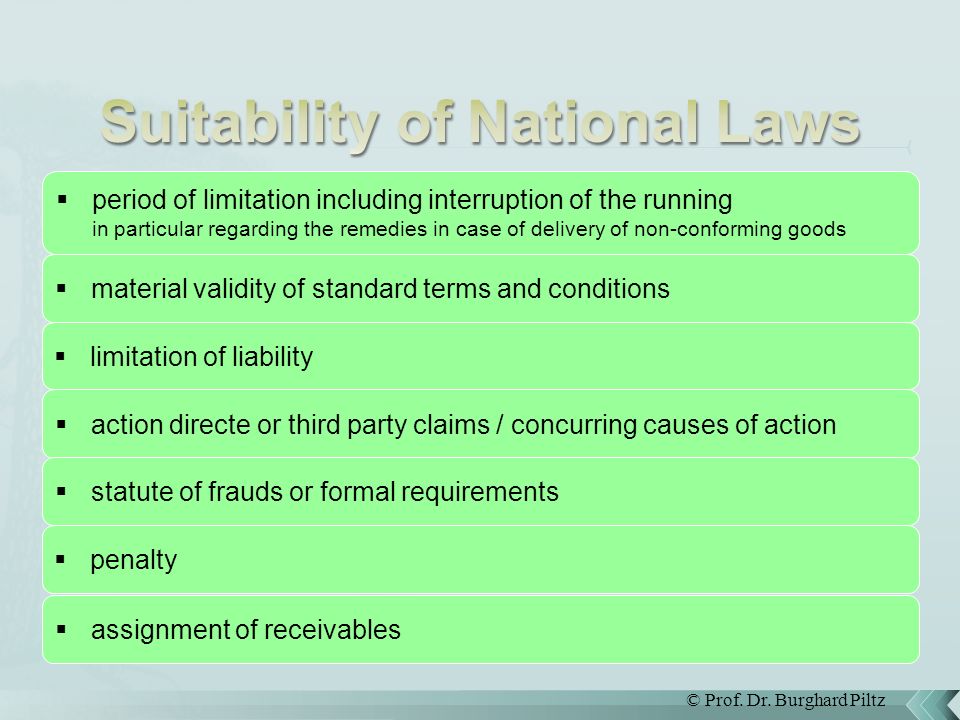 Suitability of National Laws

▪ period of limitation including interruption of the running
in particular regarding the remedies in case of delivery of non-conforming goods

▪ material validity of standard terms and conditions

▪ limitation of liability

▪ action directe or third party claims / concurring causes of action

▪ statute of frauds or formal requirements

▪ penalty

▪ assignment of receivables

© Prof. Dr. Burghard Piltz